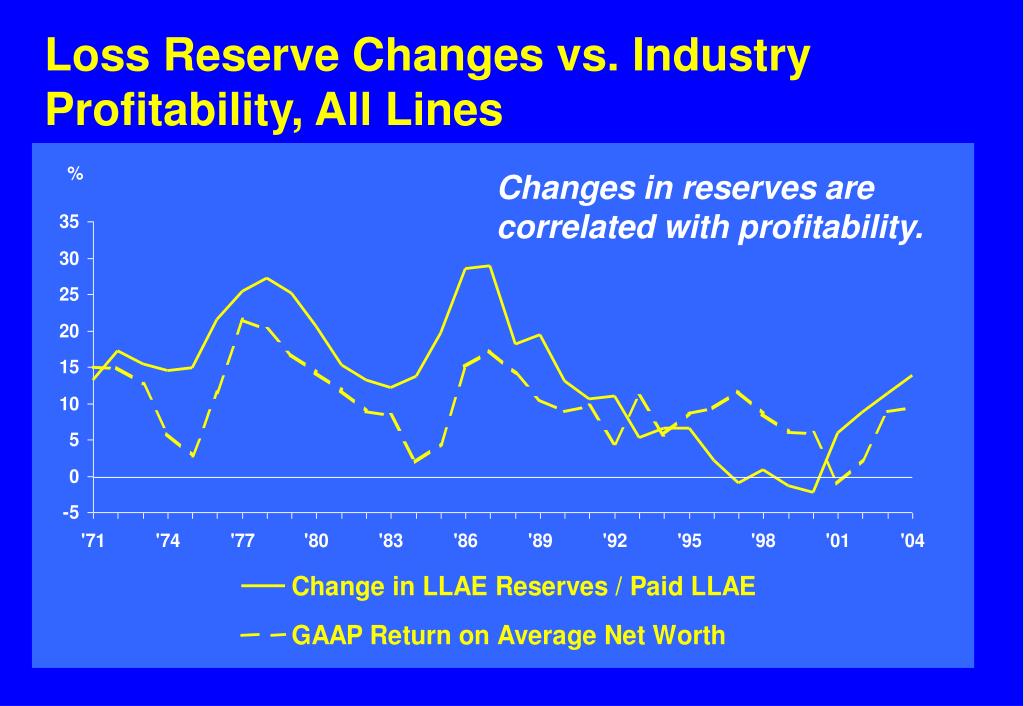 Loss Reserve Changes vs. Industry Profitability, All Lines

%

Changes in reserves are correlated with profitability.

35
30
25
20
15
10
5
0
-5

'71 '74 '77 '80 '83 '86 '89 '92 '95 '98 '01 '04

Change in LLAE Reserves / Paid LLAE

GAAP Return on Average Net Worth